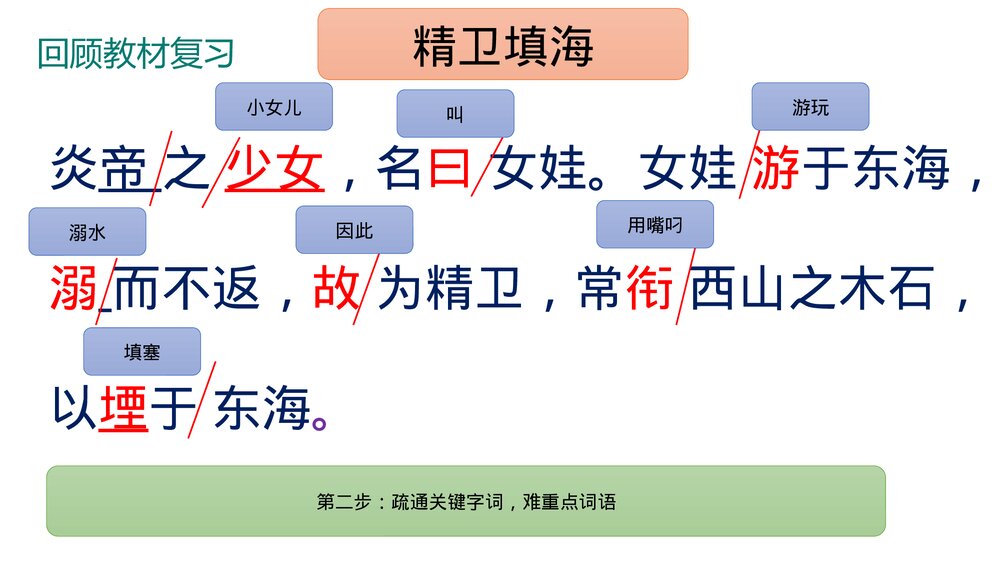 回顾教材复习

精卫填海

小女儿　叫　游玩

炎帝之少女，名曰女娃。女娃游于东海，

溺水　因此　用嘴叼

溺而不返，故为精卫，常衔西山之木石，

填塞

以堙于东海。

第二步：疏通关键字词，难重点词语